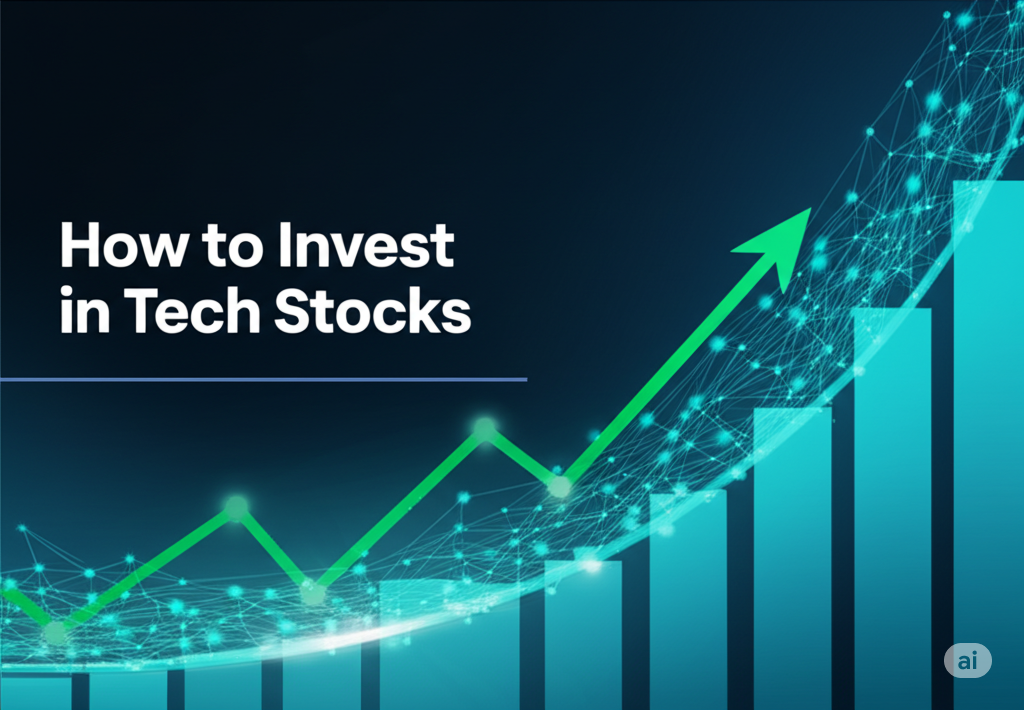 How to Invest in Tech Stocks

ai